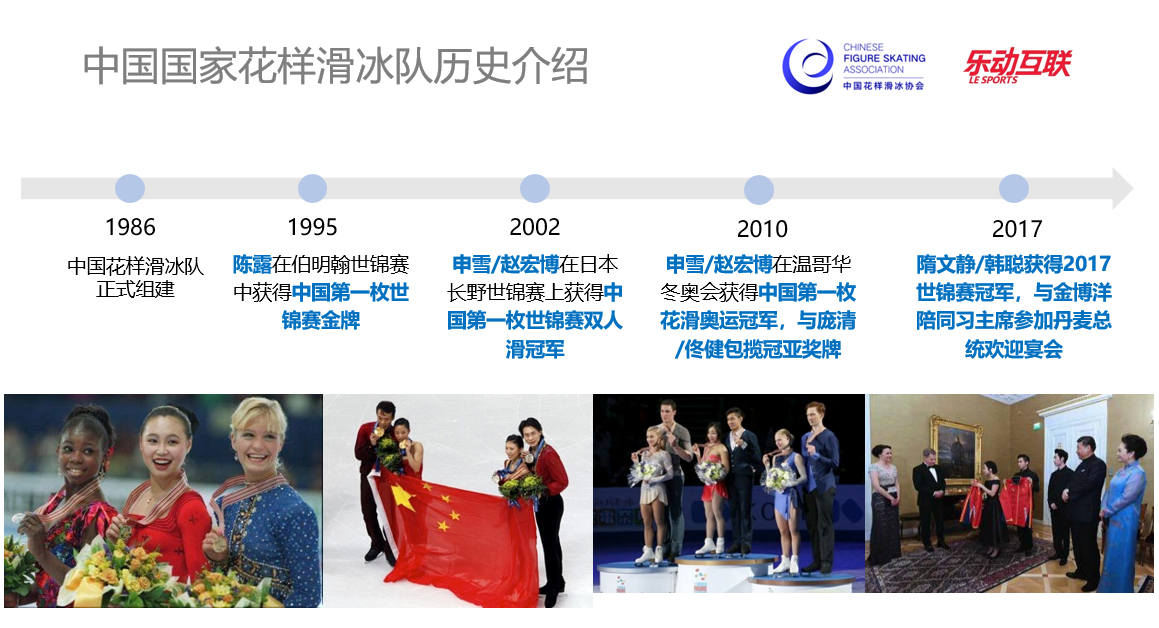 中国国家花样滑冰队历史介绍

CHINESE FIGURE SKATING ASSOCIATION
中国花样滑冰协会

乐动互联
LE SPORTS

1986
中国花样滑冰队正式组建

1995
陈露在伯明翰世锦赛中获得中国第一枚世锦赛金牌

2002
申雪/赵宏博在日本长野世锦赛上获得中国第一枚世锦赛双人滑冠军

2010
申雪/赵宏博在温哥华冬奥会获得中国第一枚花滑奥运冠军，与庞清/佟健包揽冠亚奖牌

2017
隋文静/韩聪获得2017世锦赛冠军，与金博洋陪同习主席参加丹麦总统欢迎宴会